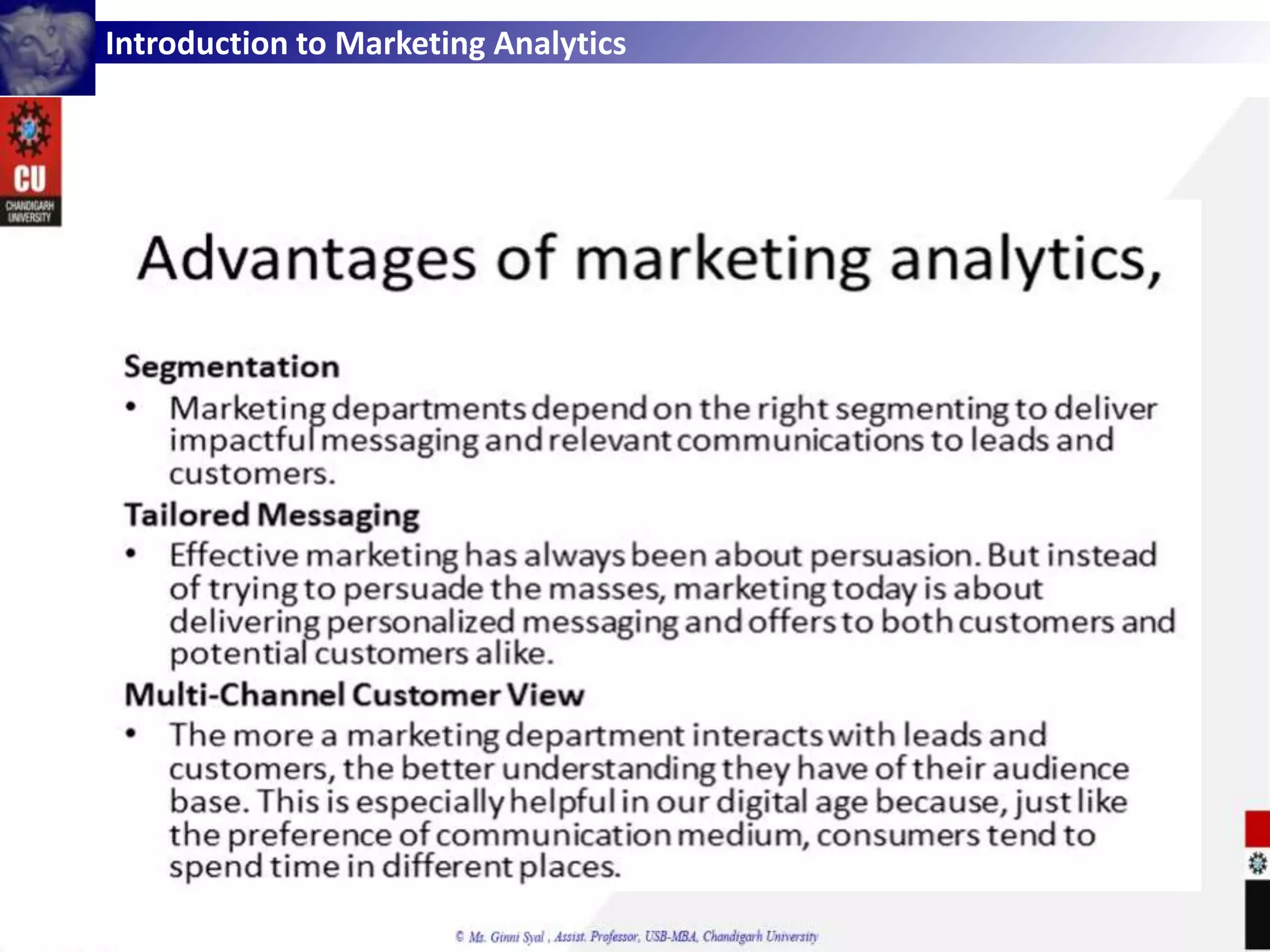 Introduction to Marketing Analytics

CU
CHANDIGARH UNIVERSITY

Advantages of marketing analytics,

Segmentation
• Marketing departments depend on the right segmenting to deliver impactful messaging and relevant communications to leads and customers.

Tailored Messaging
• Effective marketing has always been about persuasion. But instead of trying to persuade the masses, marketing today is about delivering personalized messaging and offers to both customers and potential customers alike.

Multi-Channel Customer View
• The more a marketing department interacts with leads and customers, the better understanding they have of their audience base. This is especially helpful in our digital age because, just like the preference of communication medium, consumers tend to spend time in different places.

© Ms. Ginni Syal , Assist. Professor, USB-MBA, Chandigarh University